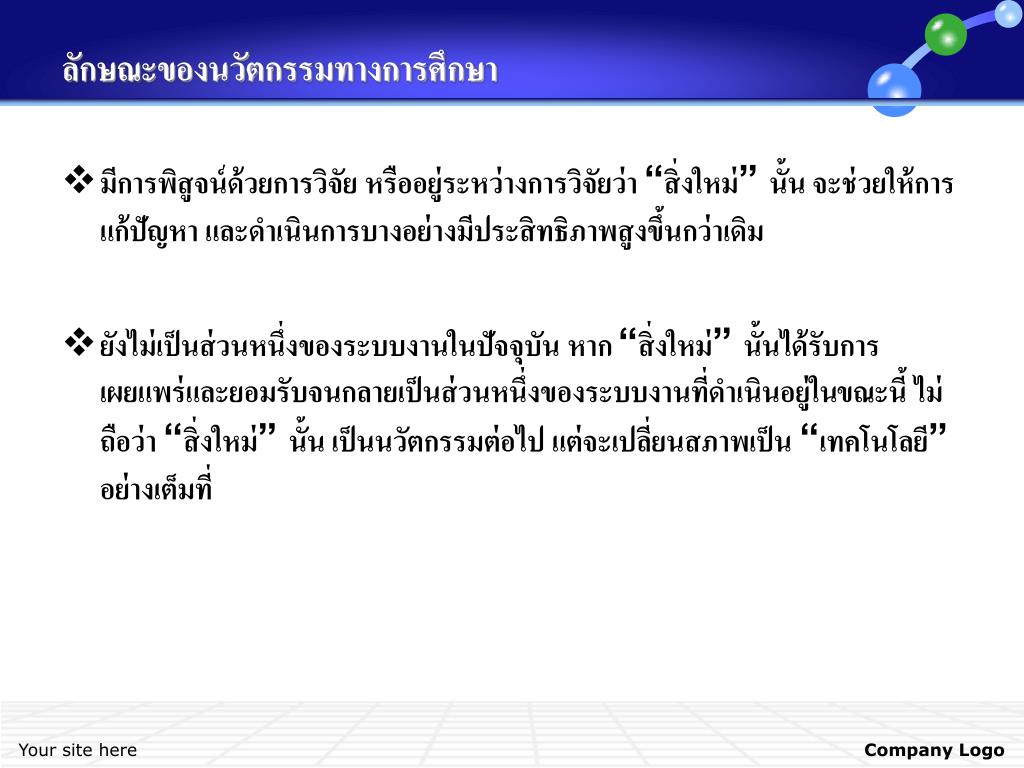 ลักษณะของนวัตกรรมทางการศึกษา

❖ มีการพิสูจน์ด้วยการวิจัย หรืออยู่ระหว่างการวิจัยว่า “สิ่งใหม่” นั้น จะช่วยให้การแก้ปัญหา และดำเนินการบางอย่างมีประสิทธิภาพสูงขึ้นกว่าเดิม

❖ ยังไม่เป็นส่วนหนึ่งของระบบงานในปัจจุบัน หาก “สิ่งใหม่” นั้นได้รับการเผยแพร่และยอมรับจนกลายเป็นส่วนหนึ่งของระบบงานที่ดำเนินอยู่ในขณะนี้ ไม่ถือว่า “สิ่งใหม่” นั้น เป็นนวัตกรรมต่อไป แต่จะเปลี่ยนสภาพเป็น “เทคโนโลยี” อย่างเต็มที่

Your site here

Company Logo